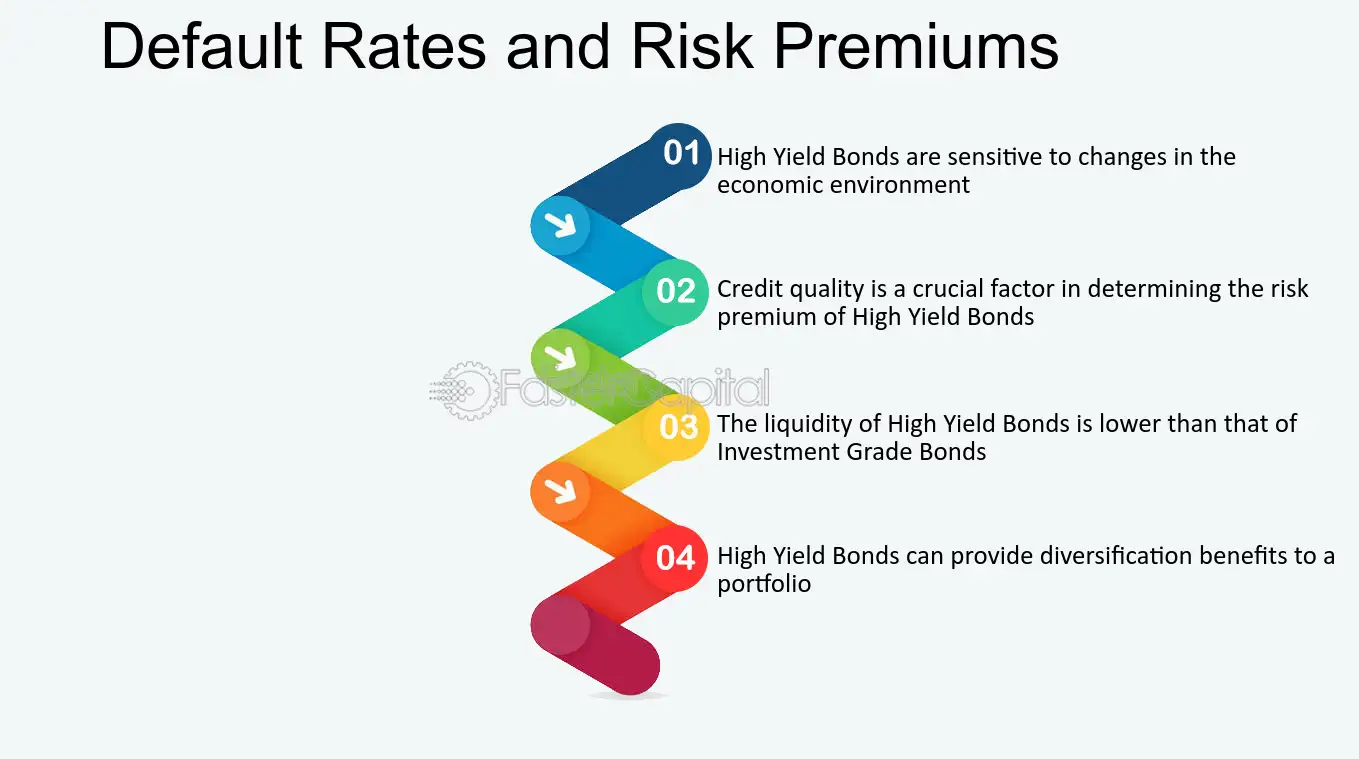 Default Rates and Risk Premiums

01 High Yield Bonds are sensitive to changes in the economic environment

02 Credit quality is a crucial factor in determining the risk premium of High Yield Bonds

03 The liquidity of High Yield Bonds is lower than that of Investment Grade Bonds

04 High Yield Bonds can provide diversification benefits to a portfolio

FasterCapital